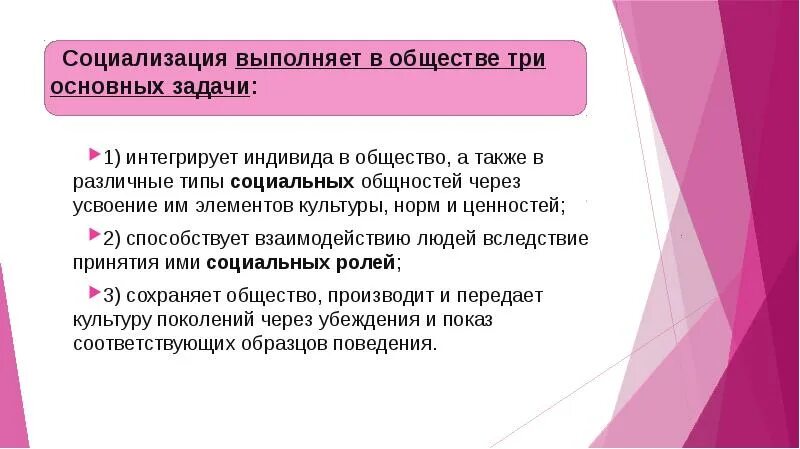 Социализация выполняет в обществе три основных задачи:

1) интегрирует индивида в общество, а также в различные типы социальных общностей через усвоение им элементов культуры, норм и ценностей;

2) способствует взаимодействию людей вследствие принятия ими социальных ролей;

3) сохраняет общество, производит и передает культуру поколений через убеждения и показ соответствующих образцов поведения.